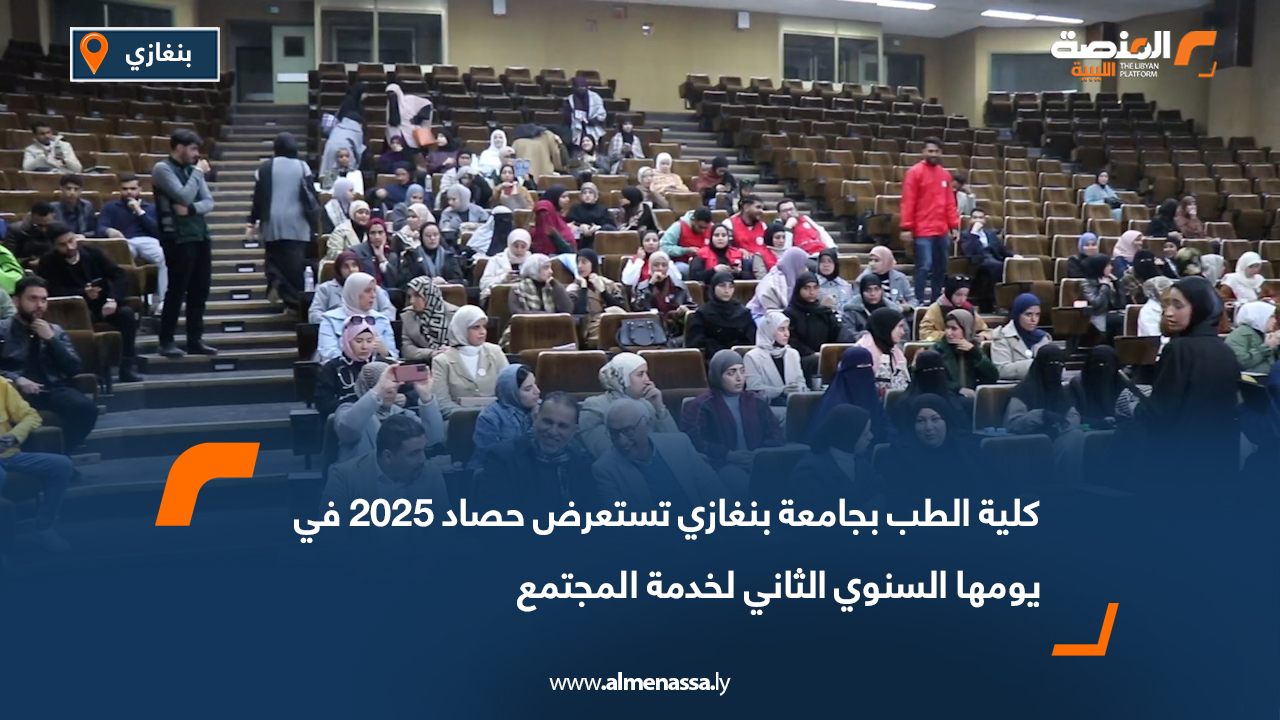 بنغازي

المنصة الليبية
THE LIBYAN PLATFORM

كلية الطب بجامعة بنغازي تستعرض حصاد 2025 في يومها السنوي الثاني لخدمة المجتمع

www.almenassa.ly